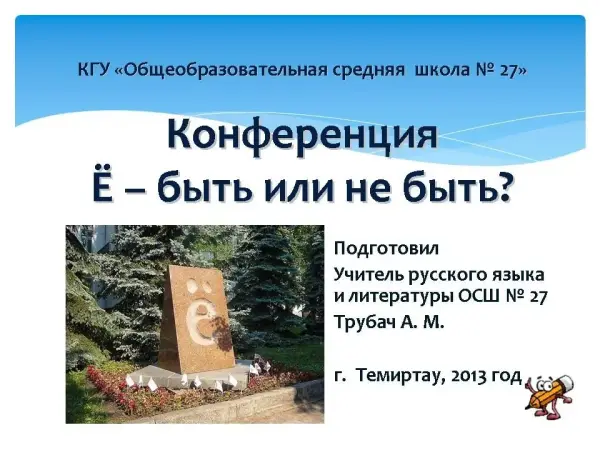 КГУ «Общеобразовательная средняя школа № 27»

Конференция
Ё – быть или не быть?

ё

Подготовил
Учитель русского языка и литературы ОСШ № 27
Трубач А. М.

г. Темиртау, 2013 год